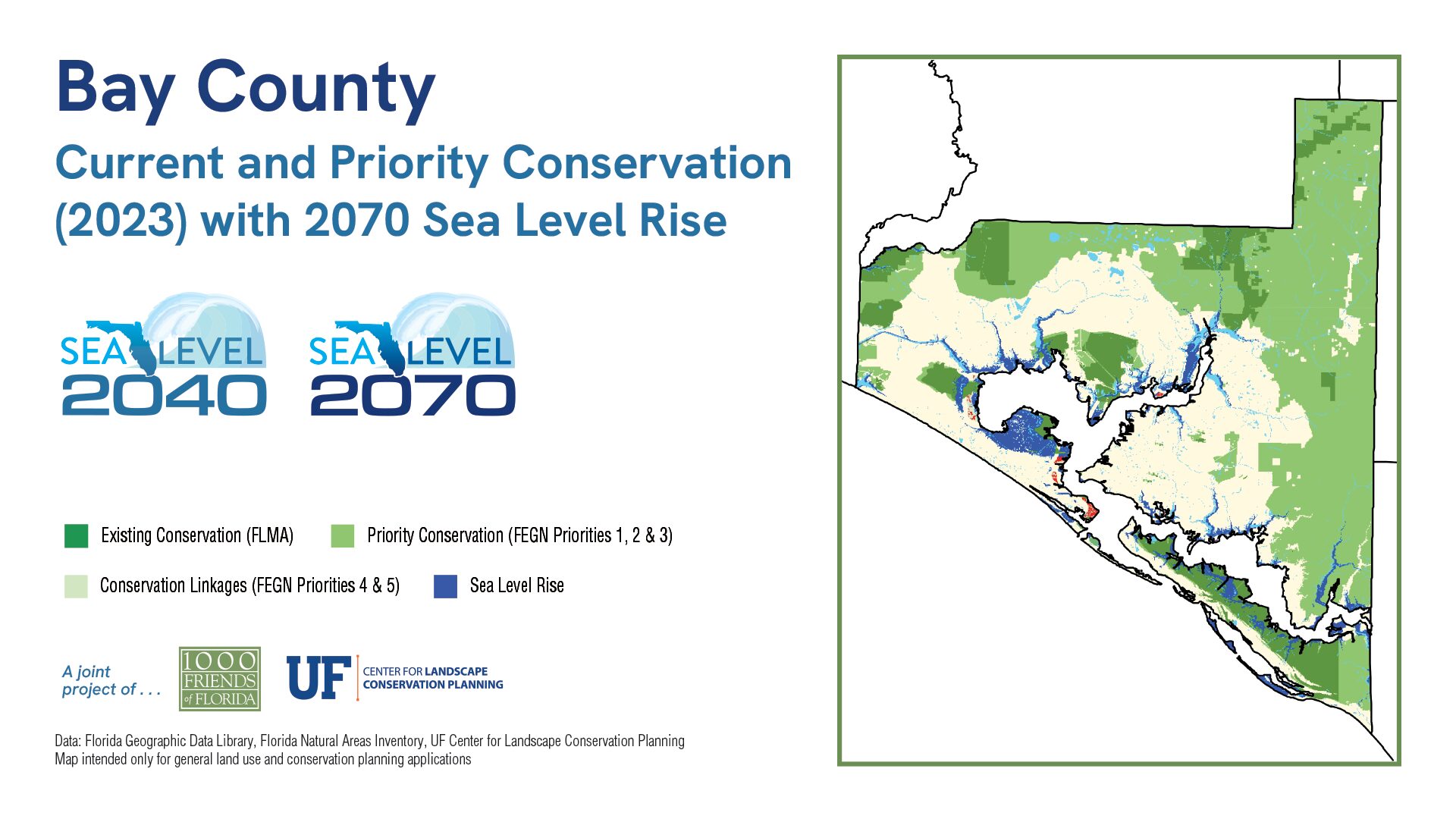 Bay County

Current and Priority Conservation (2023) with 2070 Sea Level Rise

SEA LEVEL 2040

SEA LEVEL 2070

Existing Conservation (FLMA)

Priority Conservation (FEGN Priorities 1, 2 & 3)

Conservation Linkages (FEGN Priorities 4 & 5)

Sea Level Rise

A joint project of . . .

1000 FRIENDS of FLORIDA

UF CENTER FOR LANDSCAPE CONSERVATION PLANNING

Data: Florida Geographic Data Library, Florida Natural Areas Inventory, UF Center for Landscape Conservation Planning
Map intended only for general land use and conservation planning applications